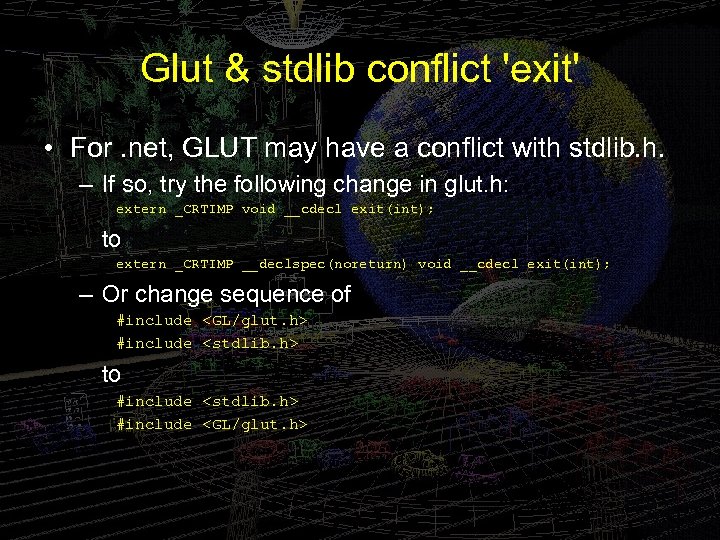 Glut & stdlib conflict 'exit'

• For .net, GLUT may have a conflict with stdlib.h.

– If so, try the following change in glut.h:

extern _CRTIMP void __cdecl exit(int);

to

extern _CRTIMP __declspec(noreturn) void __cdecl exit(int);

– Or change sequence of

#include <GL/glut.h>
#include <stdlib.h>

to

#include <stdlib.h>
#include <GL/glut.h>